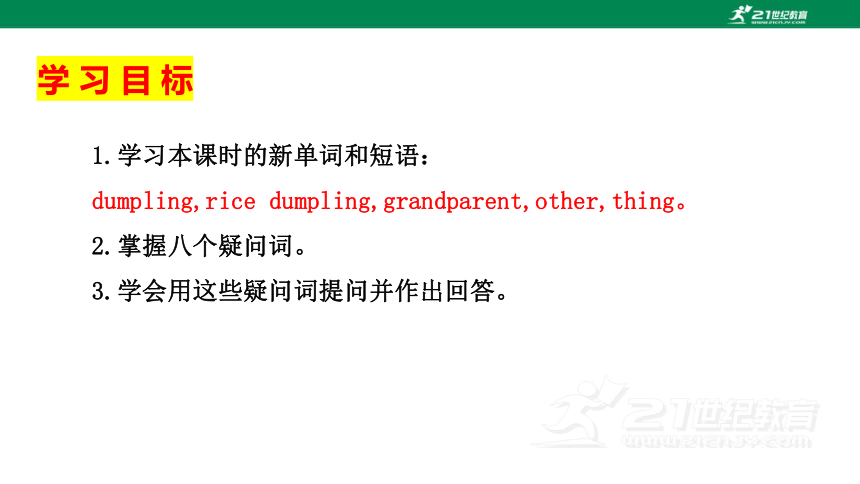 21世纪教育
www.21cnjy.com

学习目标

1.学习本课时的新单词和短语：

dumpling,rice dumpling,grandparent,other,thing。

2.掌握八个疑问词。

3.学会用这些疑问词提问并作出回答。

21世纪教育
www.21cnjy.com